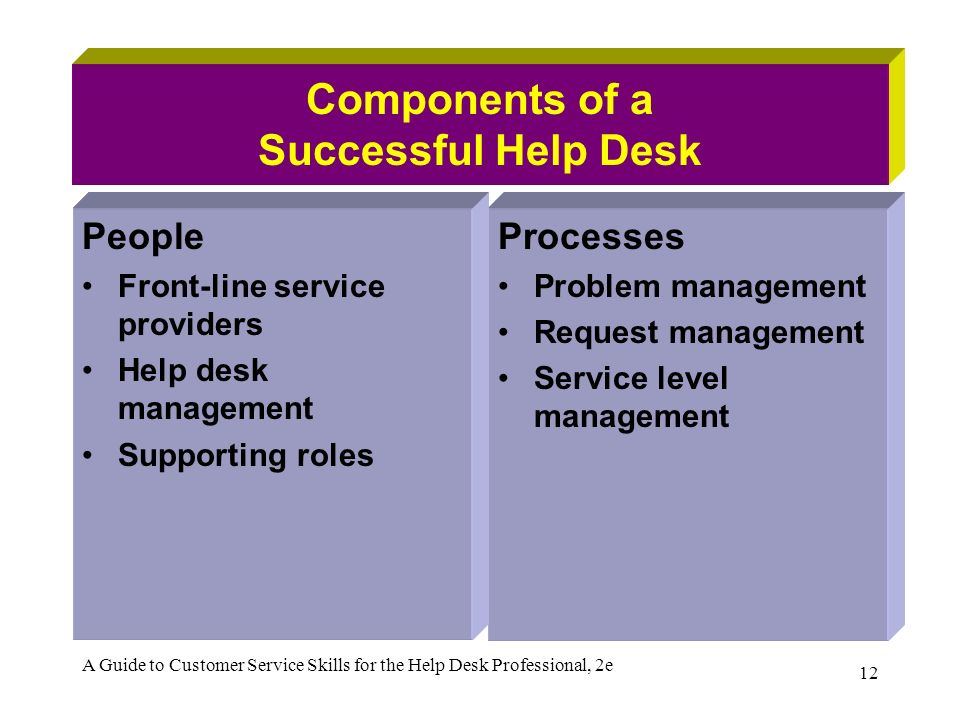 Components of a
Successful Help Desk

People
• Front-line service providers
• Help desk management
• Supporting roles

Processes
• Problem management
• Request management
• Service level management

A Guide to Customer Service Skills for the Help Desk Professional, 2e

12